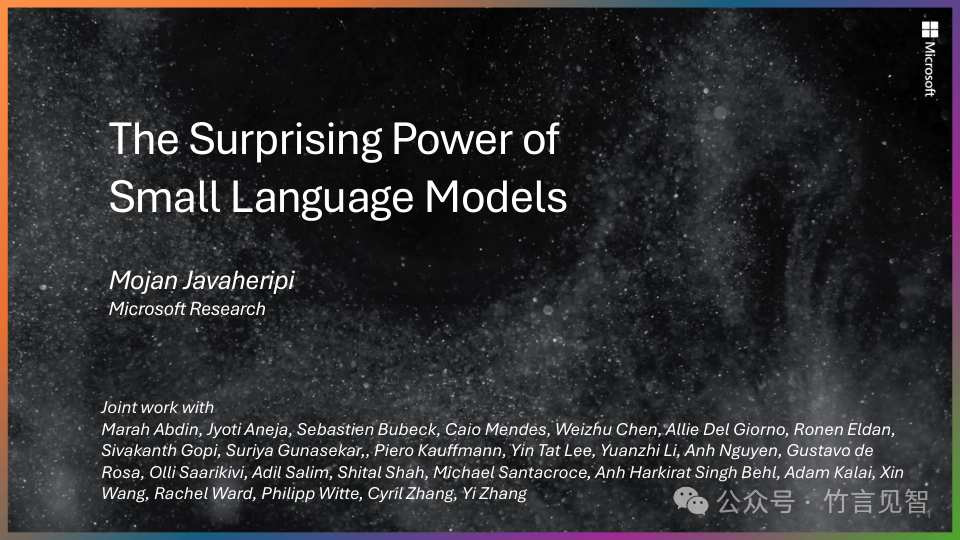 Microsoft

The Surprising Power of Small Language Models

Mojan Javaheripi
Microsoft Research

Joint work with
Marah Abdin, Jyoti Aneja, Sebastien Bubeck, Caio Mendes, Weizhu Chen, Allie Del Giorno, Ronen Eldan, Sivakanth Gopi, Suriya Gunasekar,, Piero Kauffmann, Yin Tat Lee, Yuanzhi Li, Anh Nguyen, Gustavo de Rosa, Olli Saarikivi, Adil Salim, Shital Shah, Michael Santacroce, Anh Harkirat Singh Behl, Adam Kalai, Xin Wang, Rachel Ward, Philipp Witte, Cyril Zhang, Yi Zhang

公众号 · 竹言见智